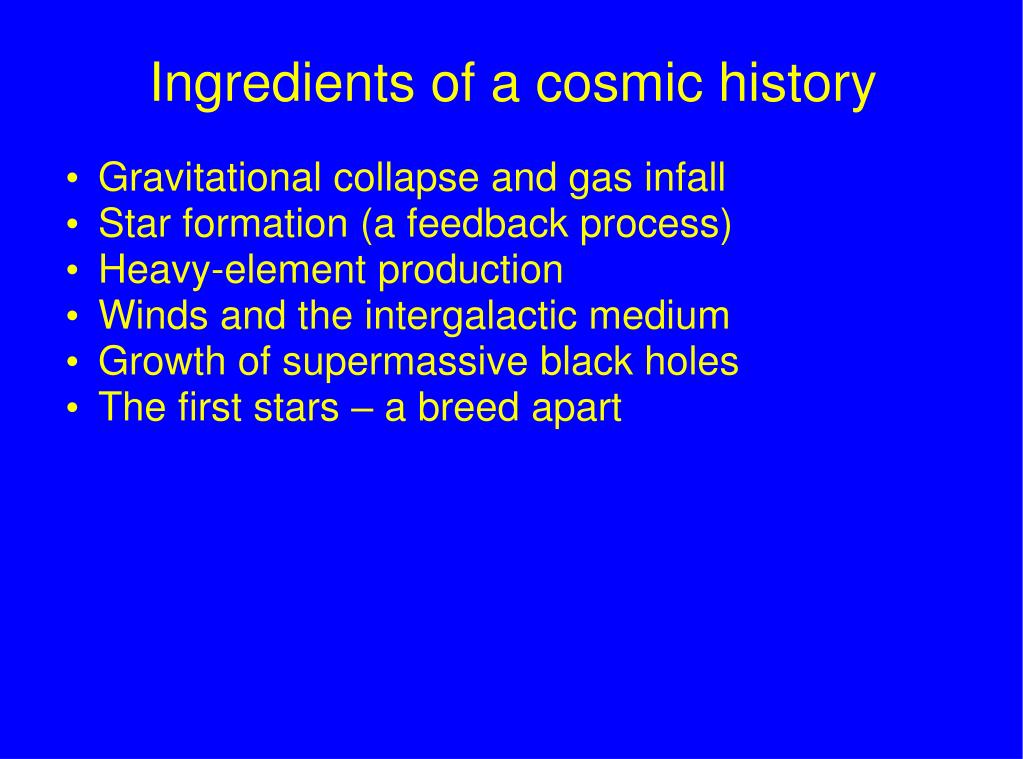 Ingredients of a cosmic history

• Gravitational collapse and gas infall
• Star formation (a feedback process)
• Heavy-element production
• Winds and the intergalactic medium
• Growth of supermassive black holes
• The first stars – a breed apart